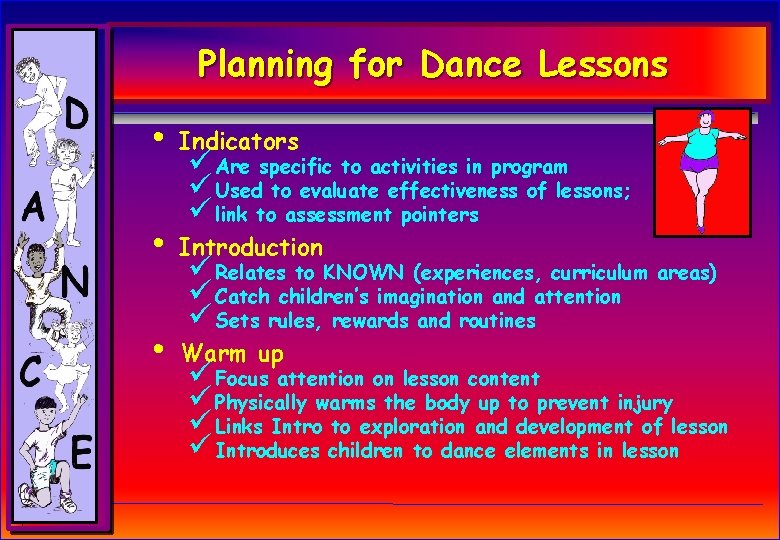 D
A
N
C
E

Planning for Dance Lessons

• Indicators
✓ Are specific to activities in program
✓ Used to evaluate effectiveness of lessons;
✓ link to assessment pointers

• Introduction
✓ Relates to KNOWN (experiences, curriculum areas)
✓ Catch children's imagination and attention
✓ Sets rules, rewards and routines

• Warm up
✓ Focus attention on lesson content
✓ Physically warms the body up to prevent injury
✓ Links Intro to exploration and development of lesson
✓ Introduces children to dance elements in lesson